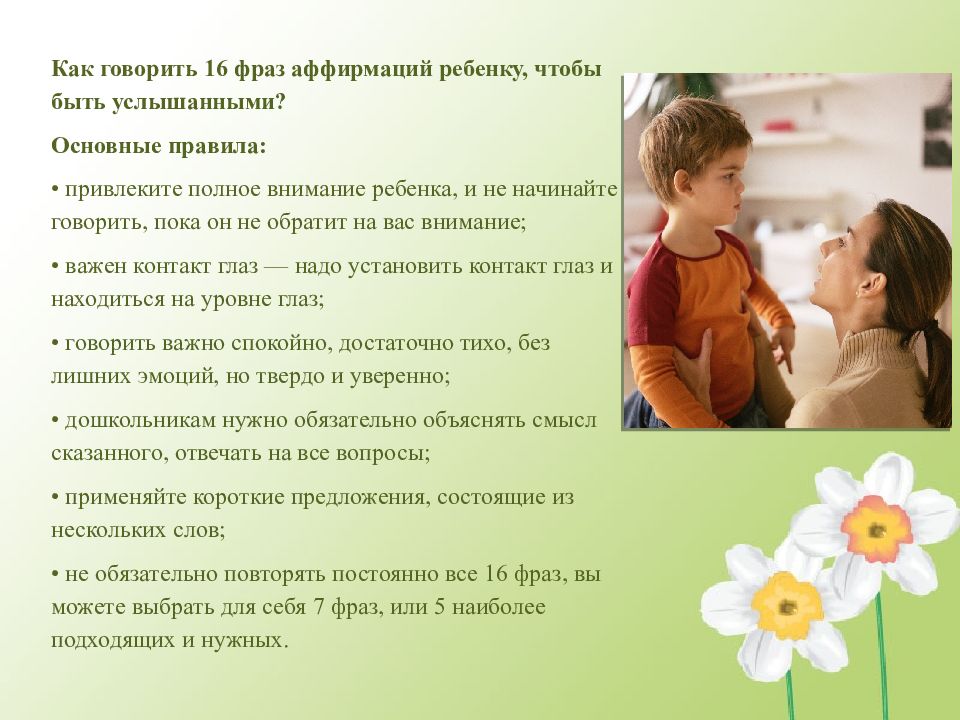 Как говорить 16 фраз аффирмаций ребенку, чтобы быть услышанными?

Основные правила:

• привлеките полное внимание ребенка, и не начинайте говорить, пока он не обратит на вас внимание;

• важен контакт глаз — надо установить контакт глаз и находиться на уровне глаз;

• говорить важно спокойно, достаточно тихо, без лишних эмоций, но твердо и уверенно;

• дошкольникам нужно обязательно объяснять смысл сказанного, отвечать на все вопросы;

• применяйте короткие предложения, состоящие из нескольких слов;

• не обязательно повторять постоянно все 16 фраз, вы можете выбрать для себя 7 фраз, или 5 наиболее подходящих и нужных.